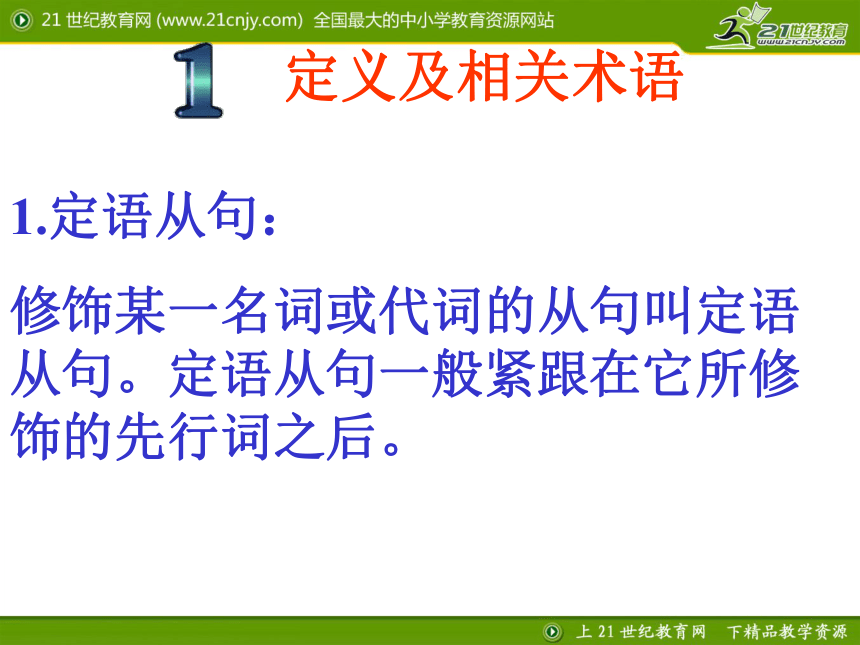 21 世纪教育网 (www.21cnjy.com) 全国最大的中小学教育资源网站

21世纪教育
www.21cnjy.com

1 定义及相关术语

1.定语从句:

修饰某一名词或代词的从句叫定语从句。定语从句一般紧跟在它所修饰的先行词之后。

上 21 世纪教育网 下精品教学资源